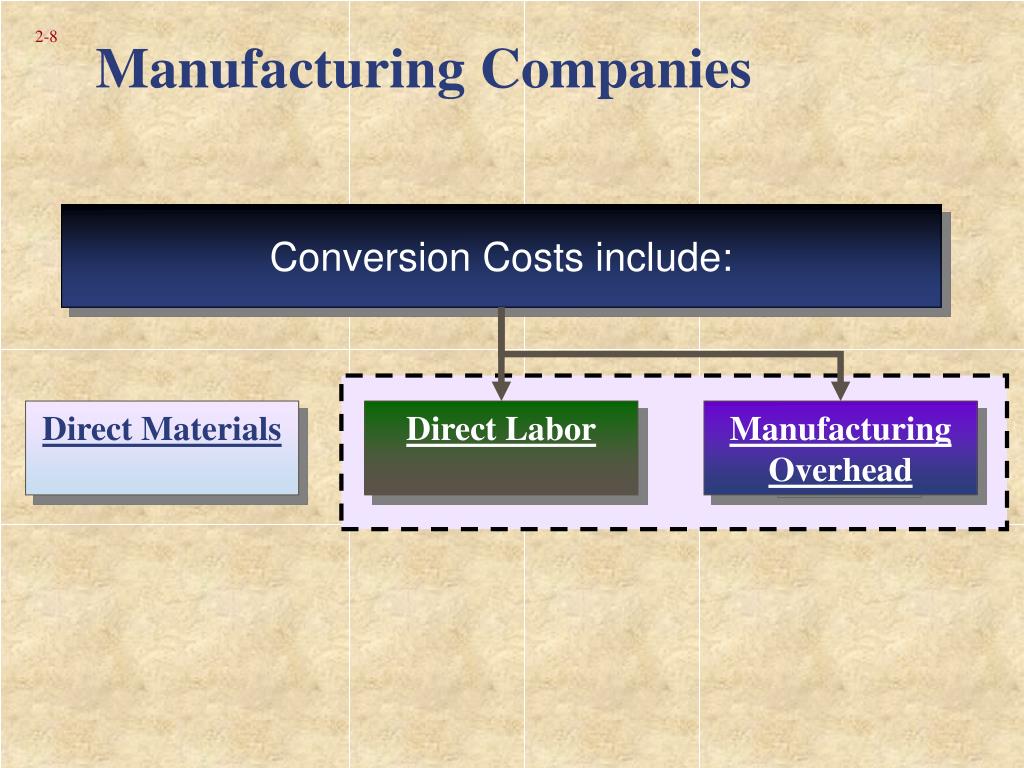 2-8

Manufacturing Companies

Conversion Costs include:

Direct Materials

Direct Labor

Manufacturing Overhead